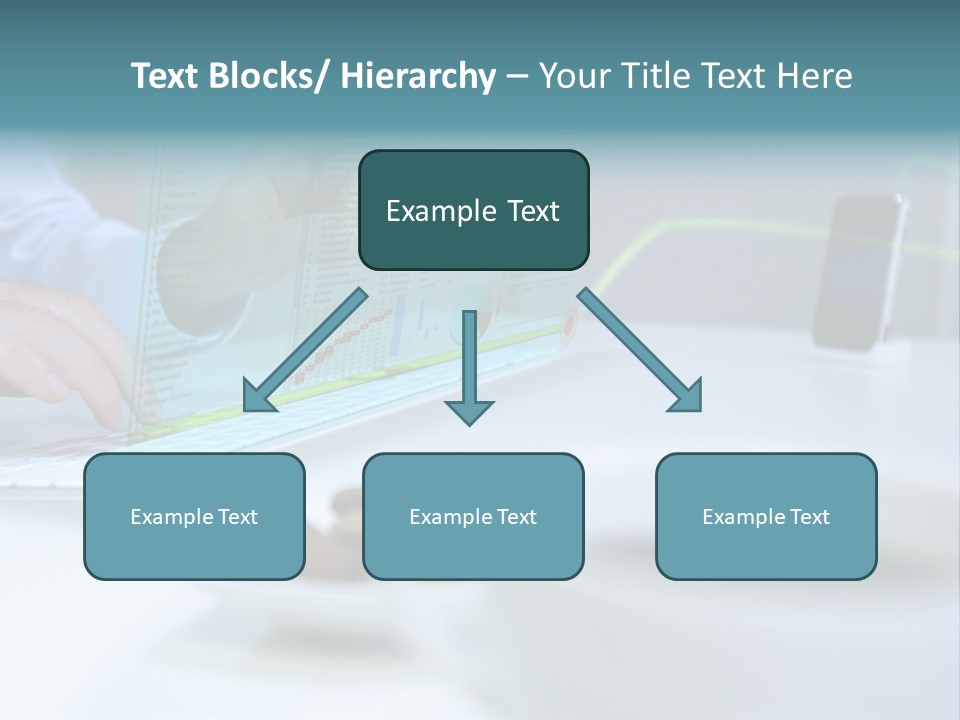 Text Blocks/ Hierarchy – Your Title Text Here

Example Text

Example Text

Example Text

Example Text